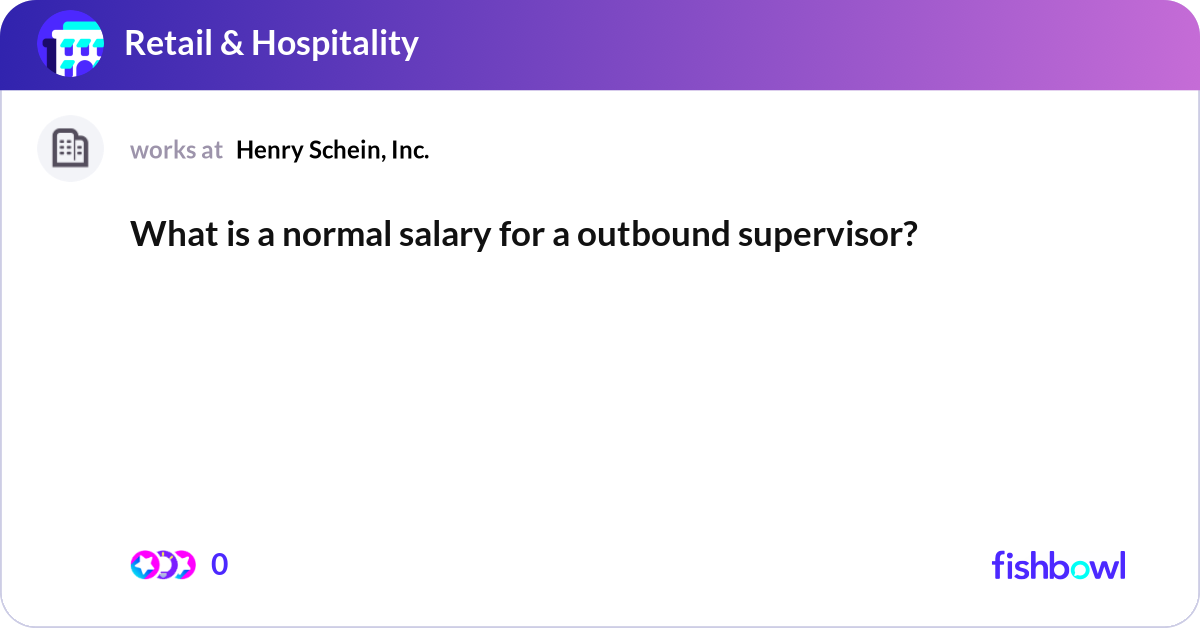 Retail & Hospitality

works at Henry Schein, Inc.

What is a normal salary for a outbound supervisor?

0

fishbowl